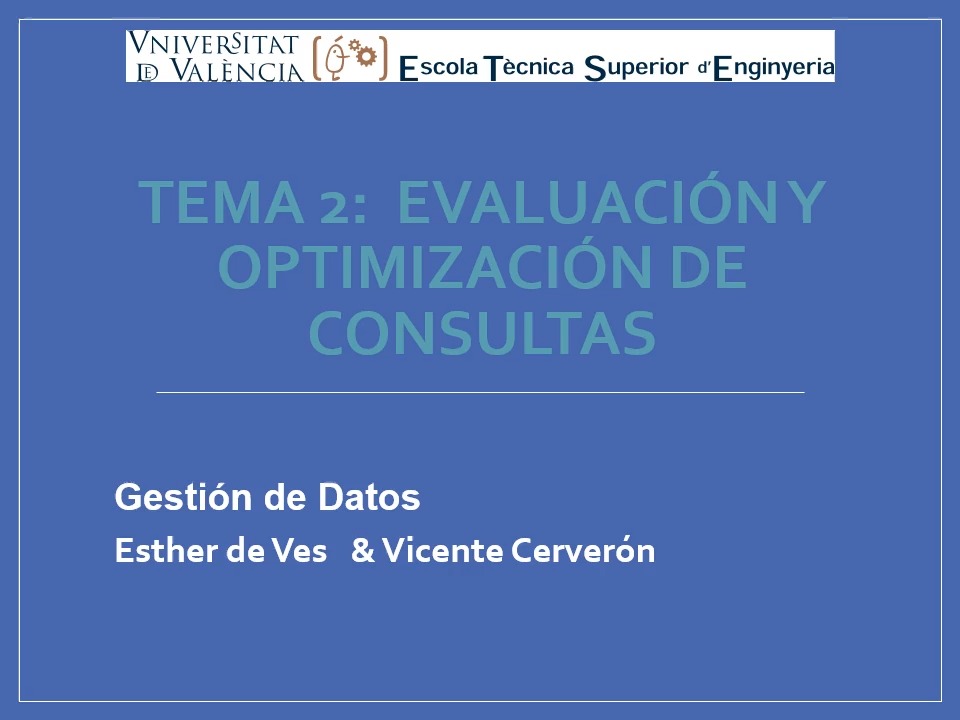 VNIVERSITAT ID VALÈNCIA

Escola Tècnica Superior d'Enginyeria

TEMA 2: EVALUACIÓN Y OPTIMIZACIÓN DE CONSULTAS

Gestión de Datos

Esther de Ves & Vicente Cerverón